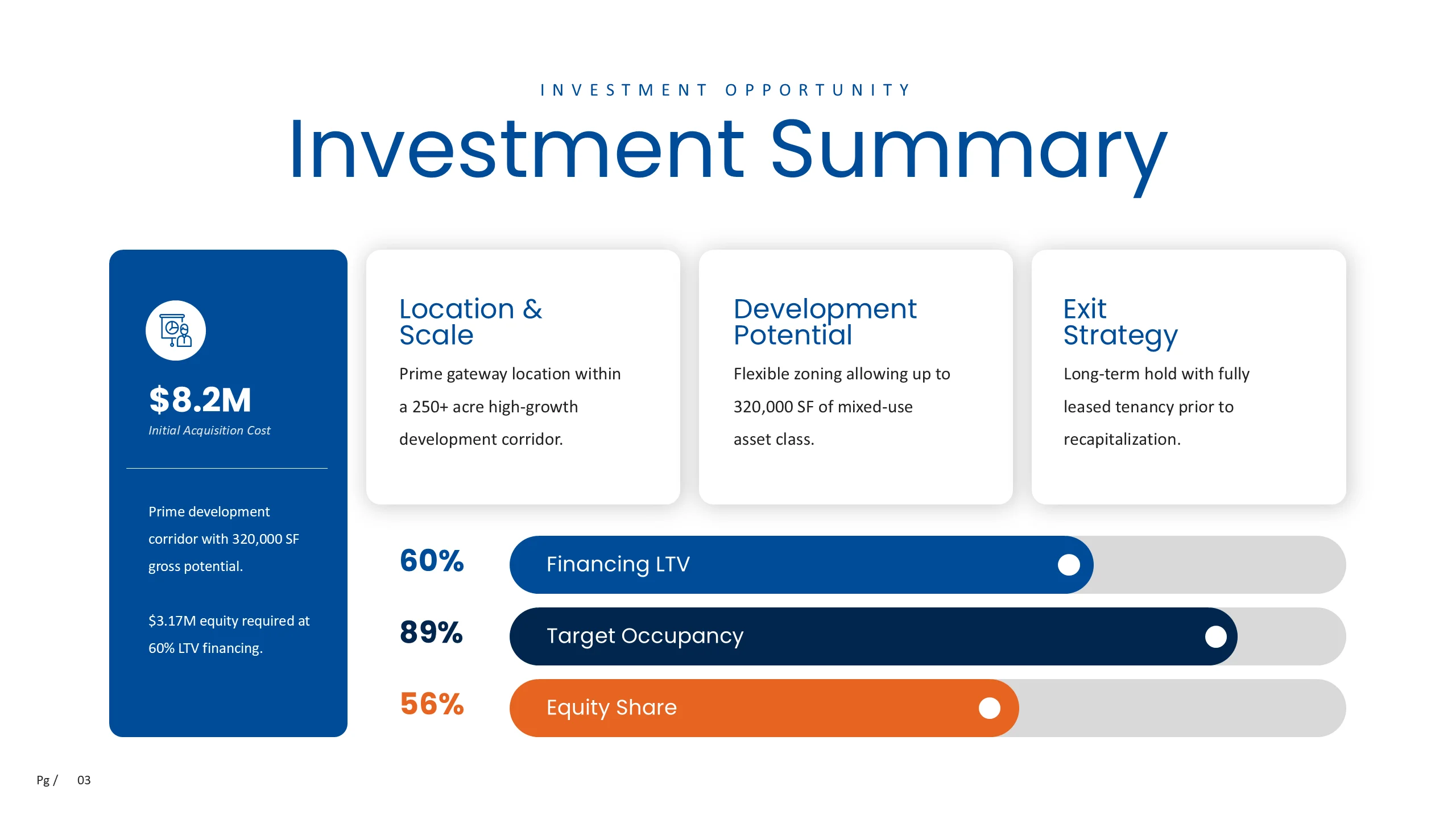 INVESTMENT OPPORTUNITY

Investment Summary

$8.2M

Initial Acquisition Cost

Prime development corridor with 320,000 SF gross potential.

$3.17M equity required at 60% LTV financing.

Location & Scale

Prime gateway location within a 250+ acre high-growth development corridor.

Development Potential

Flexible zoning allowing up to 320,000 SF of mixed-use asset class.

Exit Strategy

Long-term hold with fully leased tenancy prior to recapitalization.

60% Financing LTV

89% Target Occupancy

56% Equity Share

Pg / 03